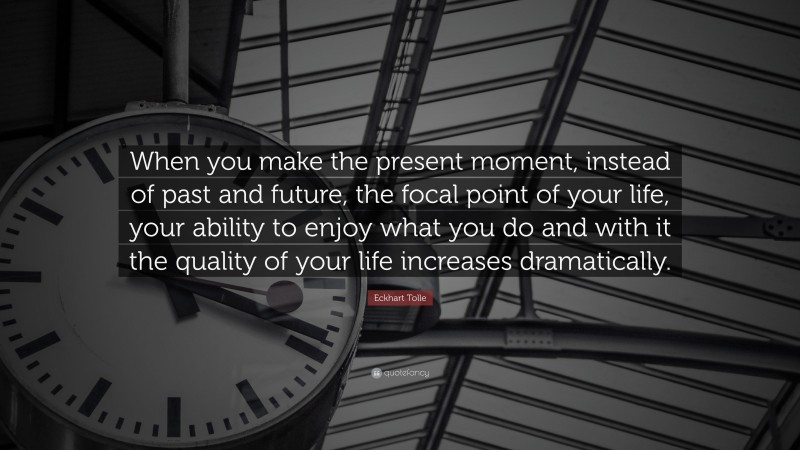 When you make the present moment, instead of past and future, the focal point of your life, your ability to enjoy what you do and with it the quality of your life increases dramatically.

Eckhart Tolle

quotefancy